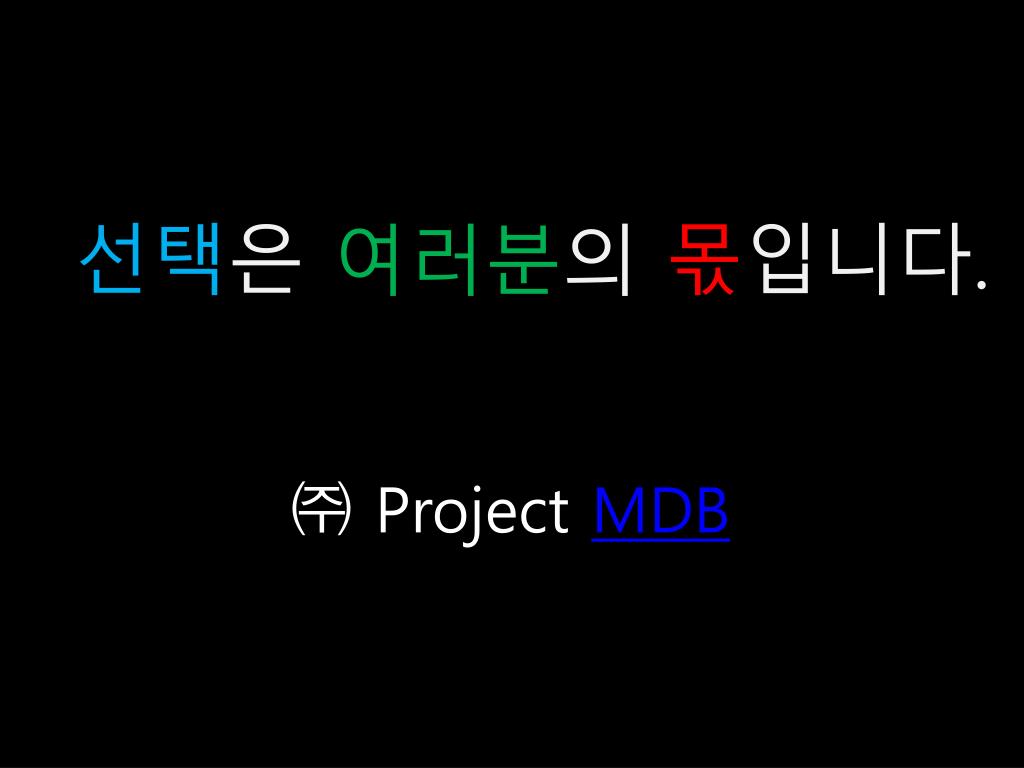 선택은 여러분의 몫입니다.

㈜ Project MDB